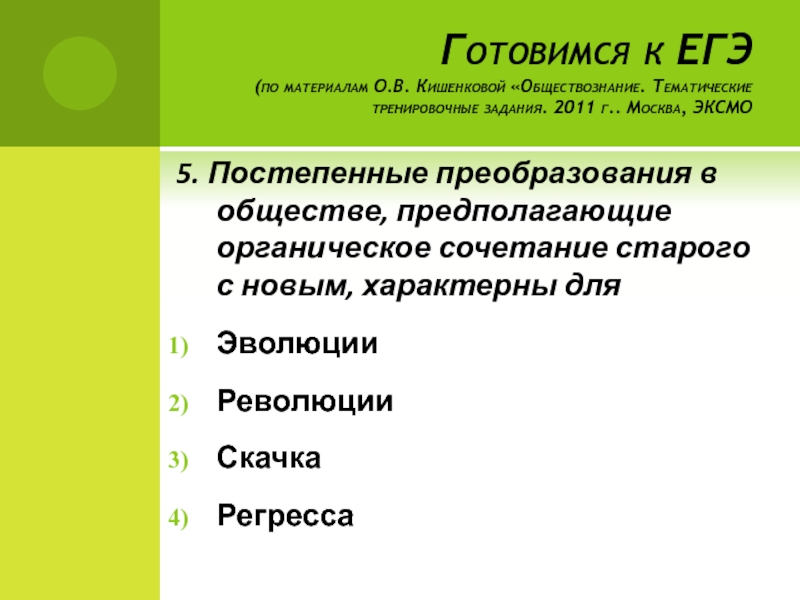 Готовимся к ЕГЭ
(по материалам О.В. Кишенковой «Обществознание. Тематические тренировочные задания. 2011 г.. Москва, ЭКСМО

5. Постепенные преобразования в обществе, предполагающие органическое сочетание старого с новым, характерны для

1) Эволюции
2) Революции
3) Скачка
4) Регресса